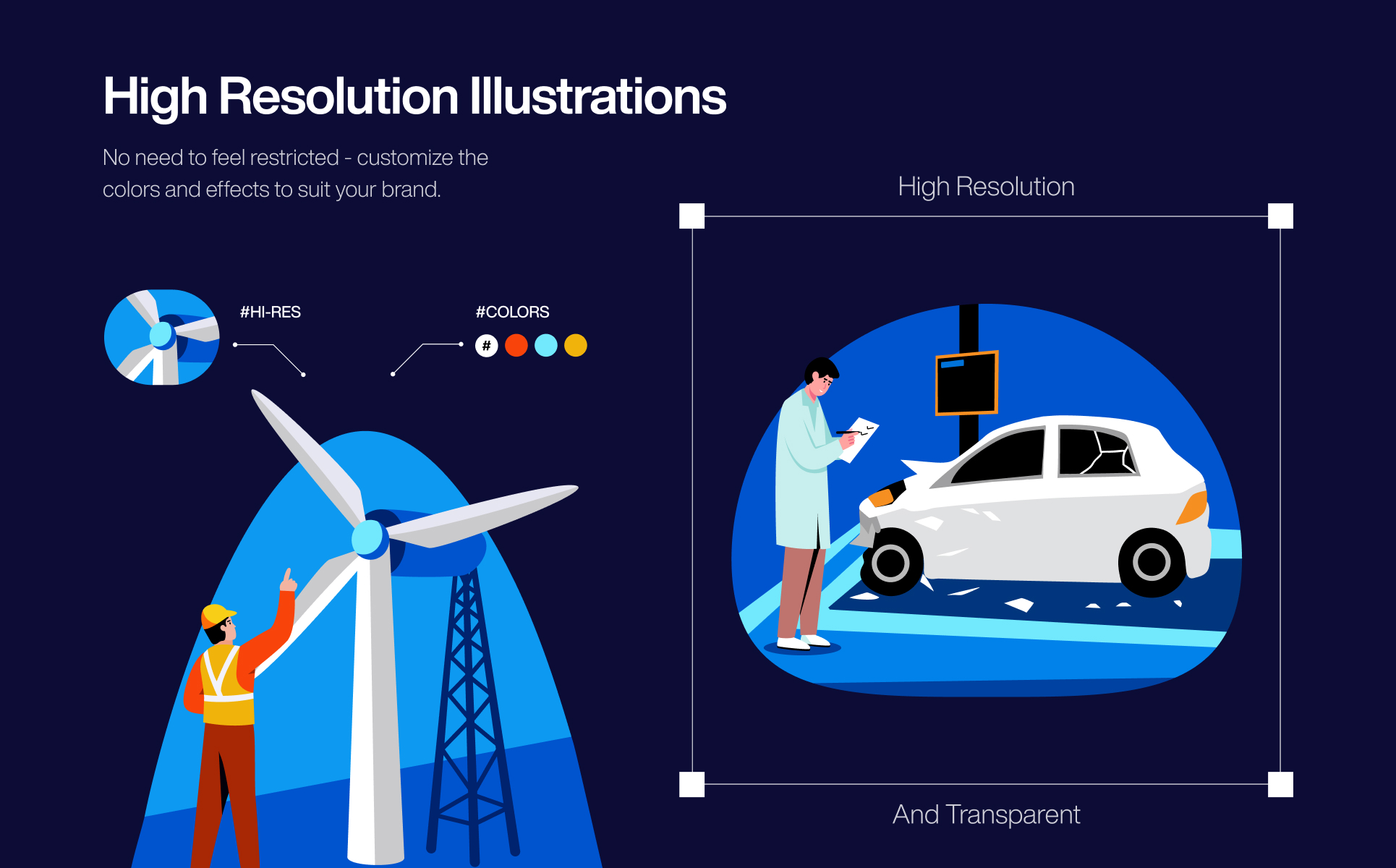 High Resolution Illustrations

No need to feel restricted - customize the colors and effects to suit your brand.

#HI-RES

#COLORS

#

High Resolution

And Transparent